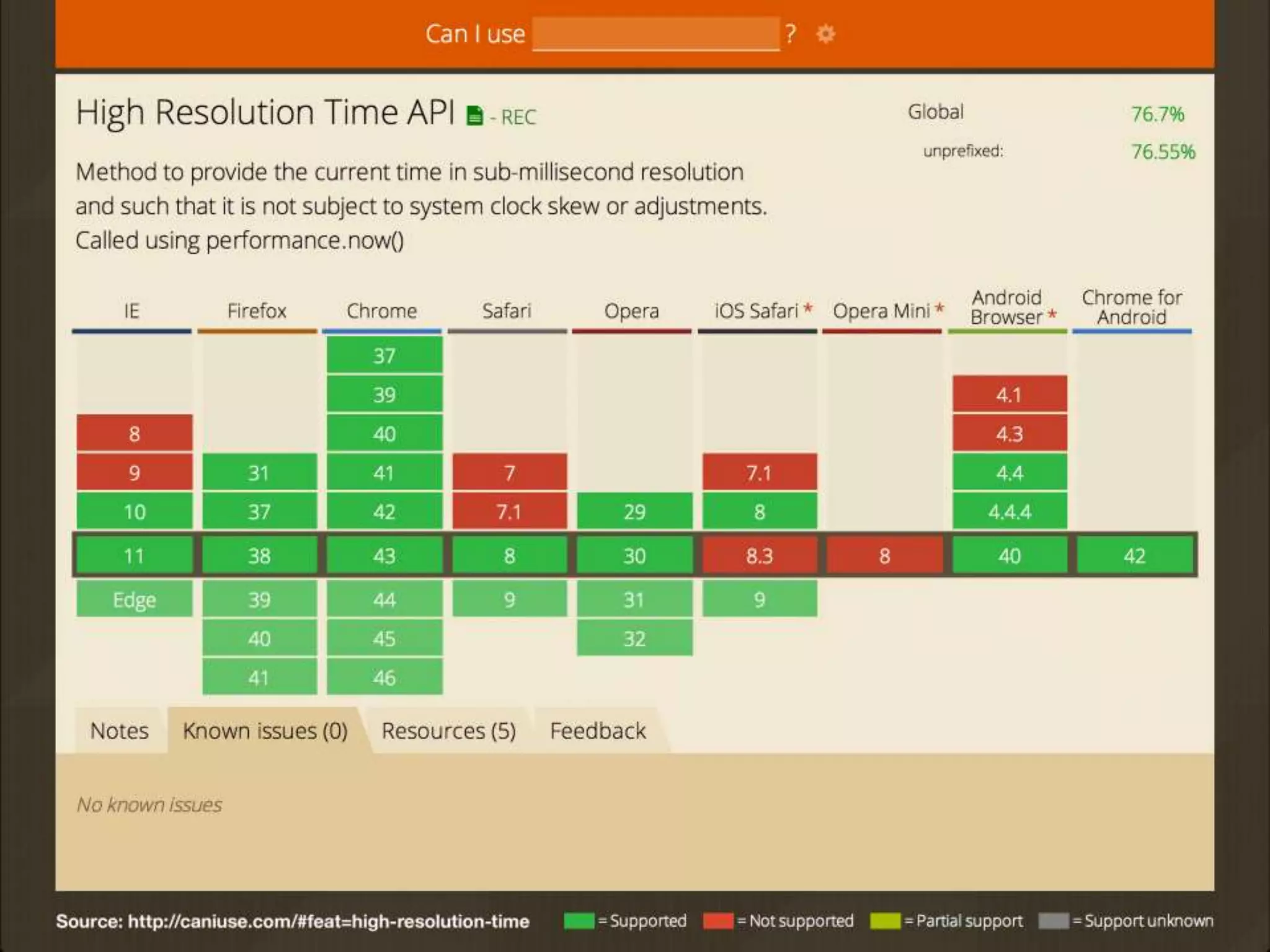 Can I use ?

High Resolution Time API - REC

Global 76.7%
unprefixed: 76.55%

Method to provide the current time in sub-millisecond resolution and such that it is not subject to system clock skew or adjustments. Called using performance.now()

| IE | Firefox | Chrome | Safari | Opera | iOS Safari * | Opera Mini * | Android Browser * | Chrome for Android |
|---|---|---|---|---|---|---|---|---|
| | | 37 | | | | | | |
| | | 39 | | | | | 4.1 | |
| 8 | | 40 | | | | | 4.3 | |
| 9 | 31 | 41 | 7 | | 7.1 | | 4.4 | |
| 10 | 37 | 42 | 7.1 | 29 | 8 | | 4.4.4 | |
| 11 | 38 | 43 | 8 | 30 | 8.3 | 8 | 40 | 42 |
| Edge | 39 | 44 | 9 | 31 | 9 | | | |
| | 40 | 45 | | 32 | | | | |
| | 41 | 46 | | | | | | |

Notes Known issues (0) Resources (5) Feedback

No known issues

Source: http://caniuse.com/#feat=high-resolution-time = Supported = Not supported = Partial support = Support unknown